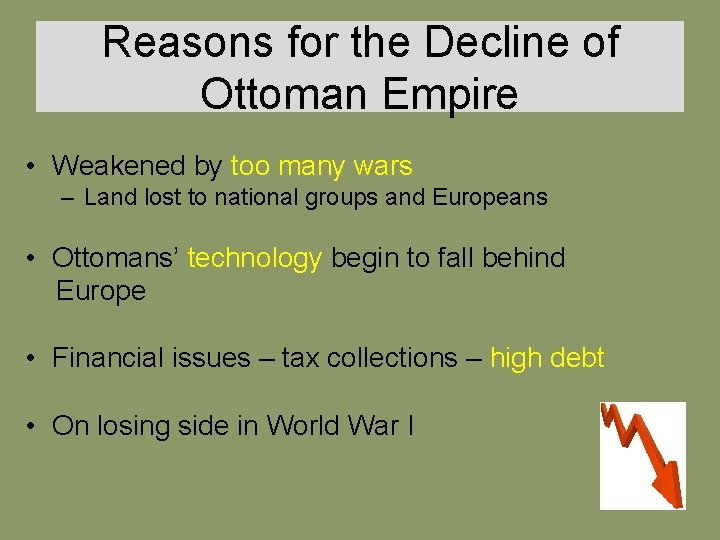 Reasons for the Decline of Ottoman Empire

• Weakened by too many wars
– Land lost to national groups and Europeans

• Ottomans' technology begin to fall behind Europe

• Financial issues – tax collections – high debt

• On losing side in World War I